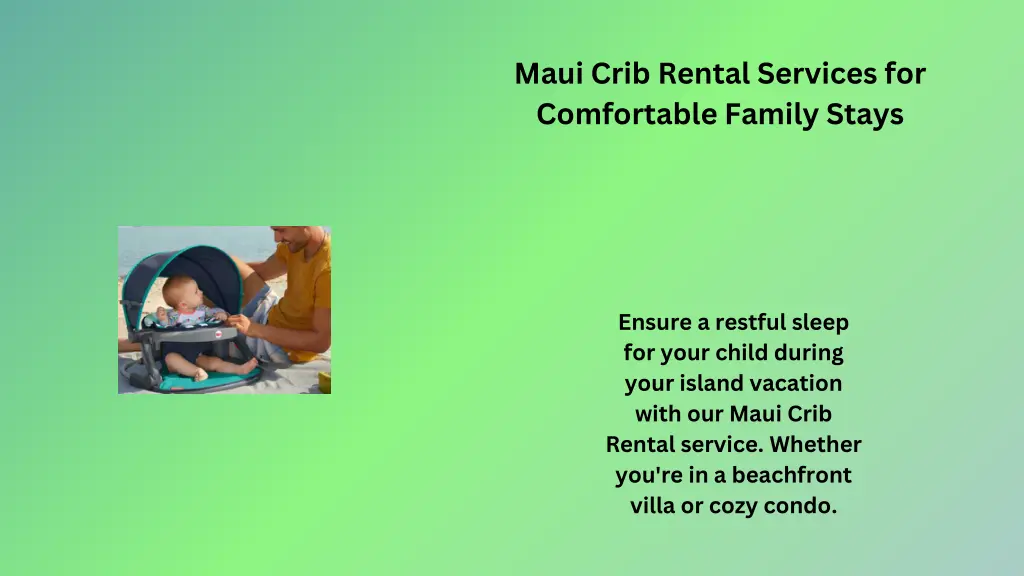 Maui Crib Rental Services for Comfortable Family Stays

Ensure a restful sleep for your child during your island vacation with our Maui Crib Rental service. Whether you're in a beachfront villa or cozy condo.